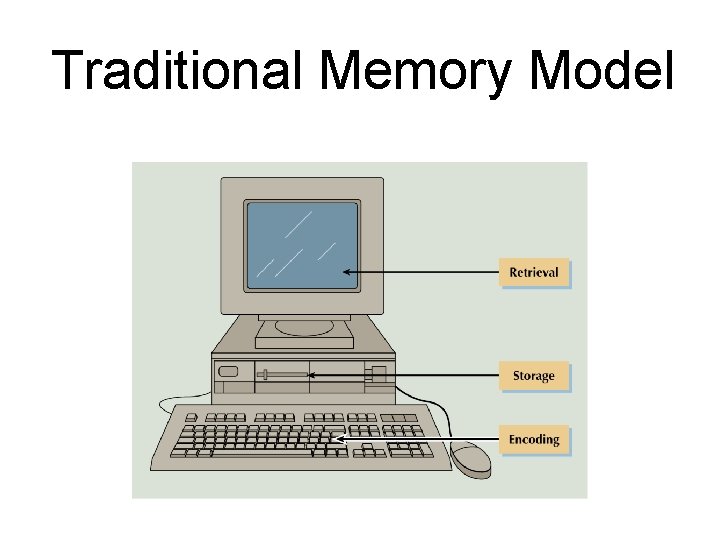 Traditional Memory Model

Retrieval

Storage

Encoding